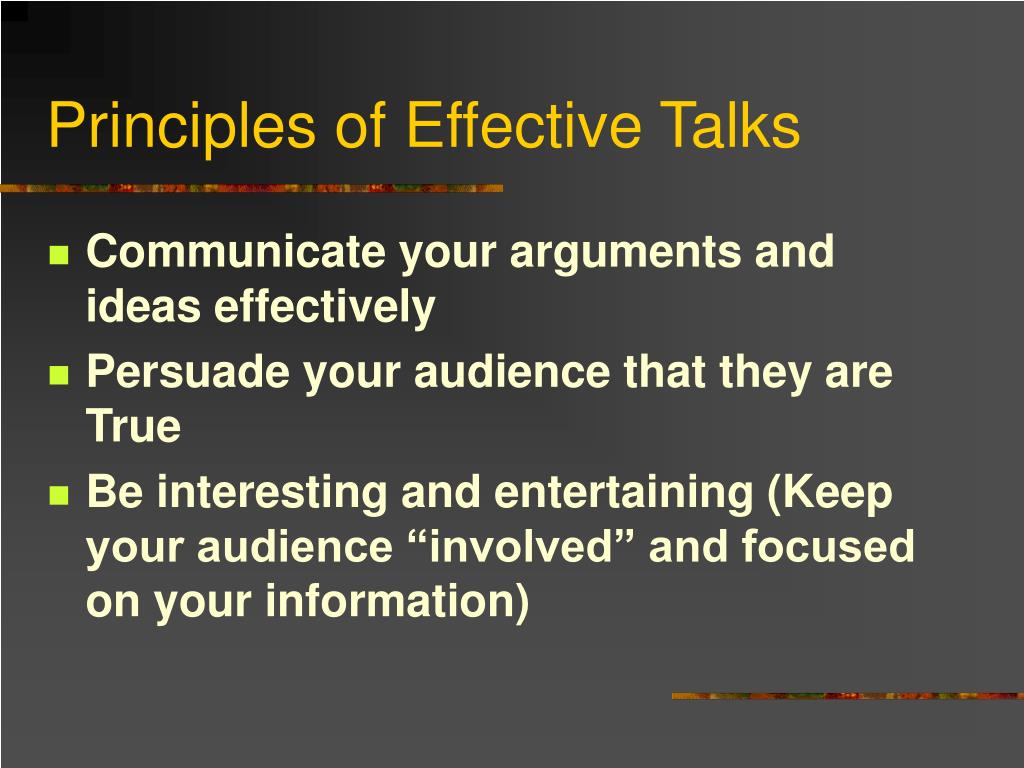 Principles of Effective Talks

- Communicate your arguments and ideas effectively
- Persuade your audience that they are True
- Be interesting and entertaining (Keep your audience “involved” and focused on your information)